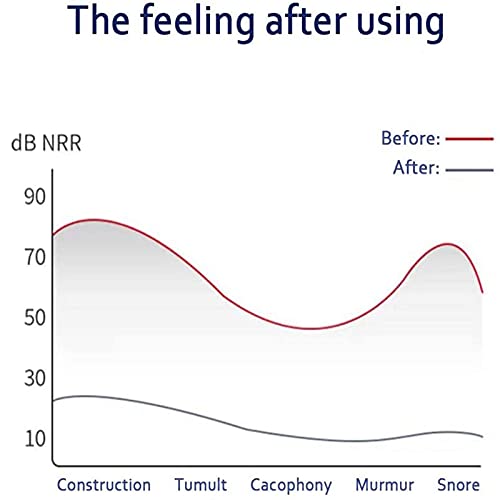 The feeling after using

dB NRR

Before:
After:

90
70
50
30
10

Construction
Tumult
Cacophony
Murmur
Snore